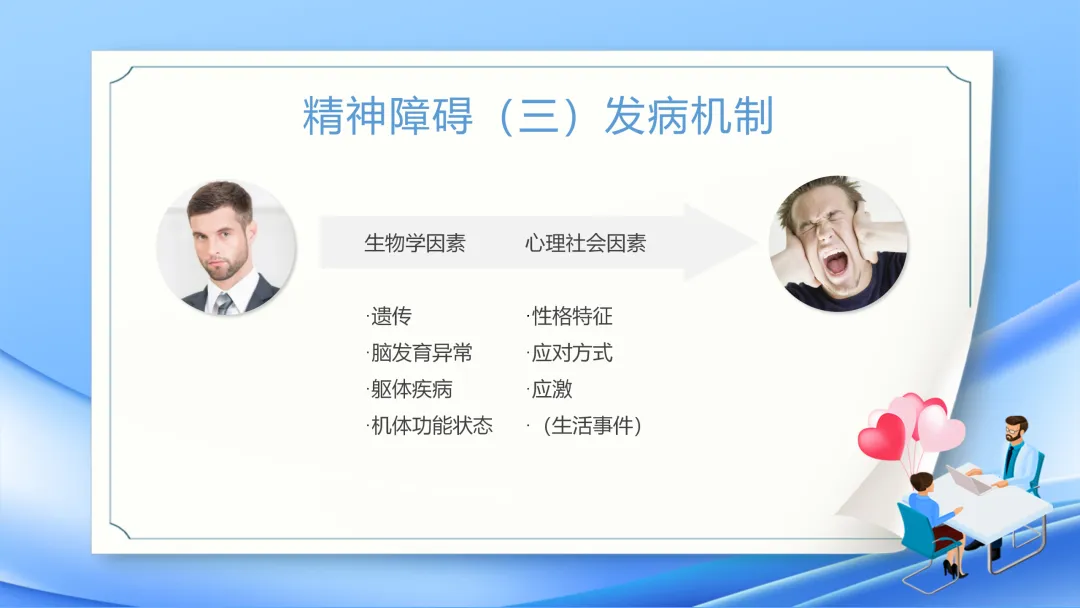 精神障碍（三）发病机制

生物学因素

·遗传
·脑发育异常
·躯体疾病
·机体功能状态

心理社会因素

·性格特征
·应对方式
·应激
·（生活事件）